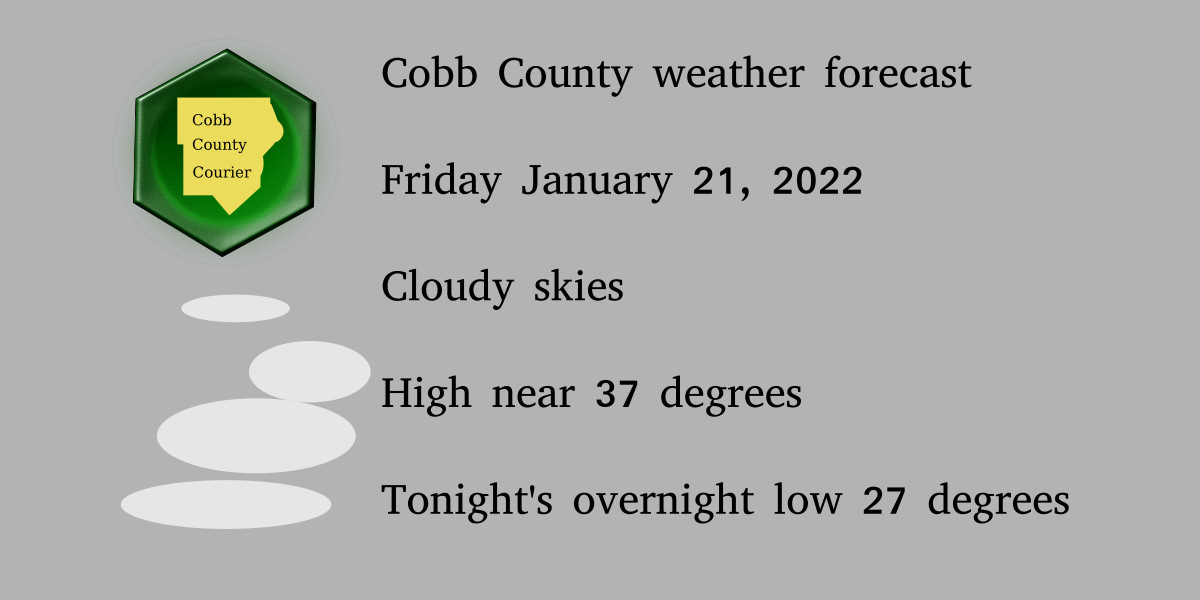 Cobb County Courier

Cobb County weather forecast

Friday January 21, 2022

Cloudy skies

High near 37 degrees

Tonight's overnight low 27 degrees